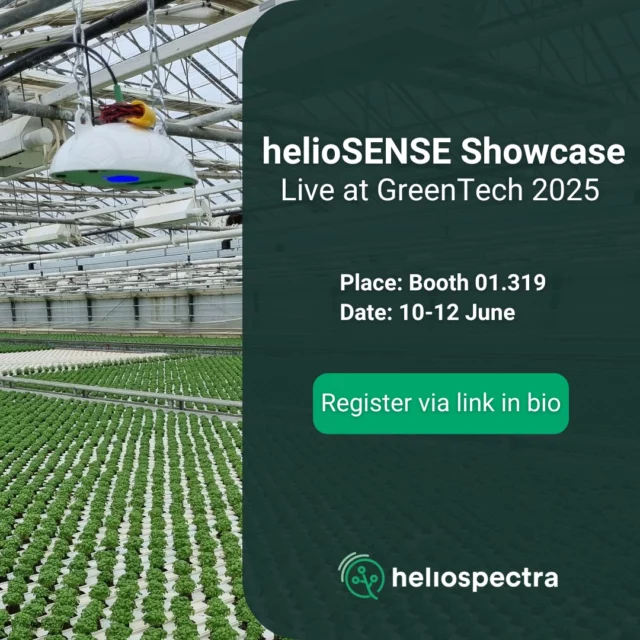 helioSENSE Showcase
Live at GreenTech 2025

Place: Booth 01.319
Date: 10-12 June

Register via link in bio

heliospectra